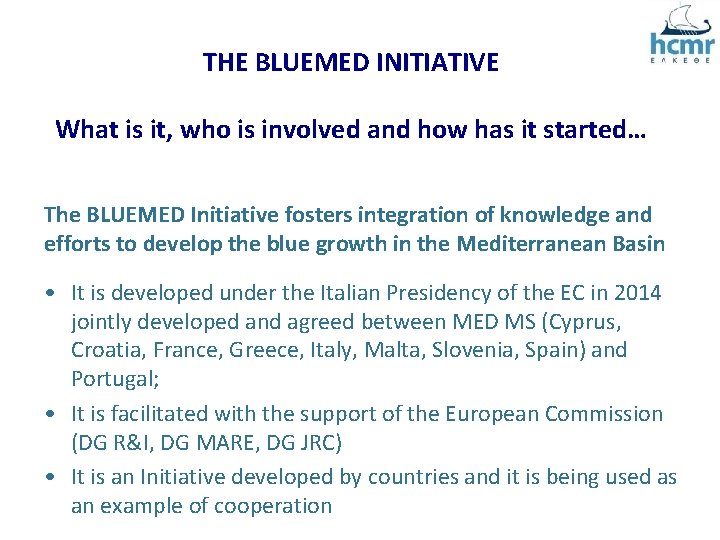 hcmr
ΕΛΚΕΘΕ

THE BLUEMED INITIATIVE

What is it, who is involved and how has it started…

The BLUEMED Initiative fosters integration of knowledge and efforts to develop the blue growth in the Mediterranean Basin

• It is developed under the Italian Presidency of the EC in 2014 jointly developed and agreed between MED MS (Cyprus, Croatia, France, Greece, Italy, Malta, Slovenia, Spain) and Portugal;
• It is facilitated with the support of the European Commission (DG R&I, DG MARE, DG JRC)
• It is an Initiative developed by countries and it is being used as an example of cooperation